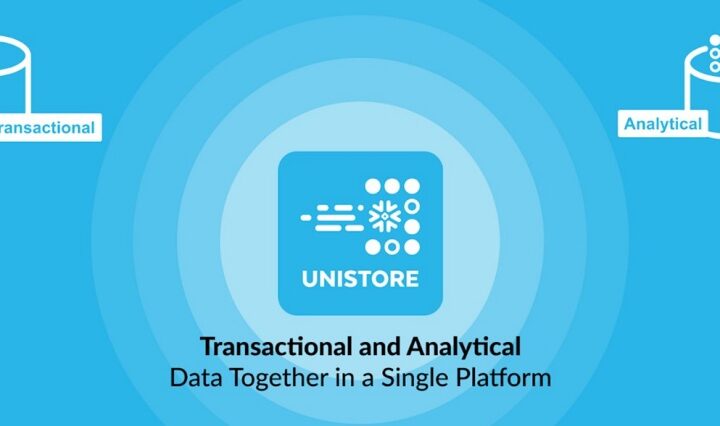 ransactional

Analytical

UNISTORE

Transactional and Analytical
Data Together in a Single Platform